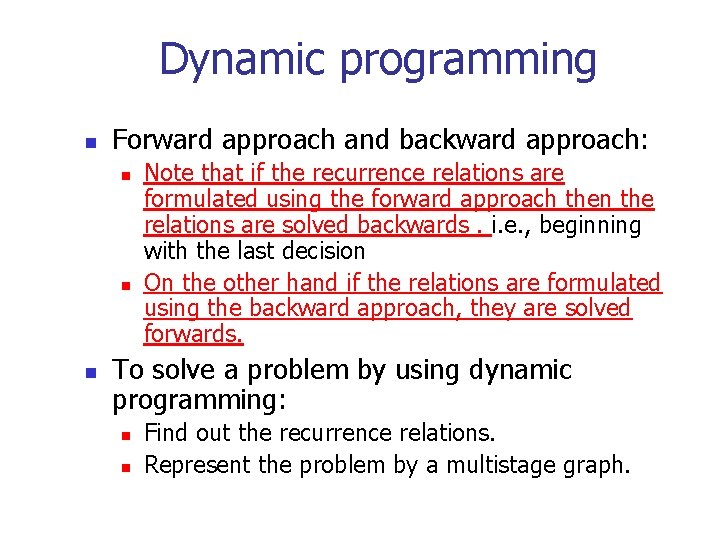 Dynamic programming

Forward approach and backward approach:

Note that if the recurrence relations are formulated using the forward approach then the relations are solved backwards . i.e., beginning with the last decision

On the other hand if the relations are formulated using the backward approach, they are solved forwards.

To solve a problem by using dynamic programming:

Find out the recurrence relations.

Represent the problem by a multistage graph.